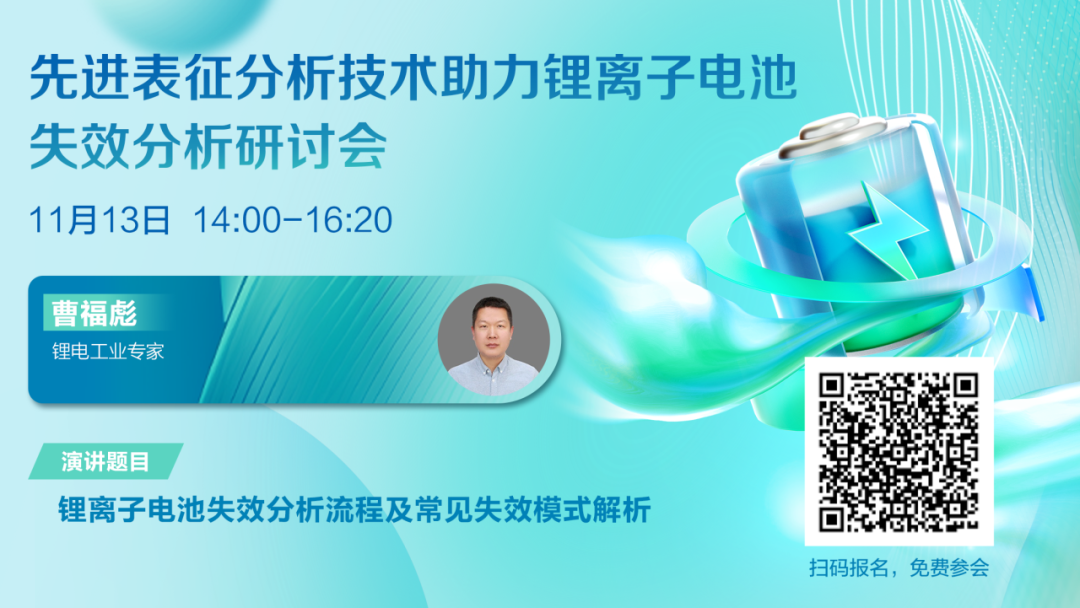 先进表征分析技术助力锂离子电池失效分析研讨会

11月13日 14:00-16:20

曹福彪
锂电工业专家

演讲题目
锂离子电池失效分析流程及常见失效模式解析

扫码报名，免费参会